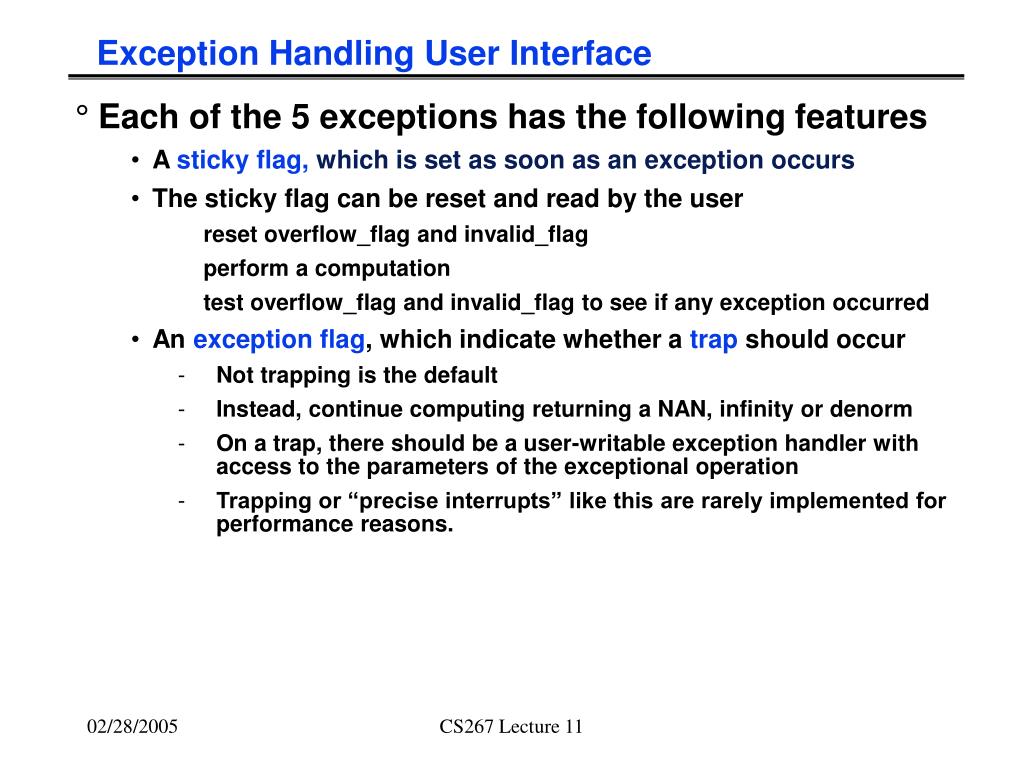 Exception Handling User Interface

° Each of the 5 exceptions has the following features

• A sticky flag, which is set as soon as an exception occurs

• The sticky flag can be reset and read by the user

reset overflow_flag and invalid_flag

perform a computation

test overflow_flag and invalid_flag to see if any exception occurred

• An exception flag, which indicate whether a trap should occur

- Not trapping is the default

- Instead, continue computing returning a NAN, infinity or denorm

- On a trap, there should be a user-writable exception handler with access to the parameters of the exceptional operation

- Trapping or “precise interrupts” like this are rarely implemented for performance reasons.

02/28/2005

CS267 Lecture 11